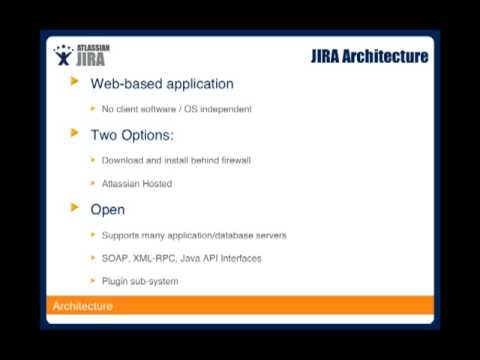 ATLASSIAN JIRA

JIRA Architecture

Web-based application

No client software / OS independent

Two Options:

Download and install behind firewall

Atlassian Hosted

Open

Supports many application/database servers

SOAP, XML-RPC, Java API Interfaces

Plugin sub-system

Architecture